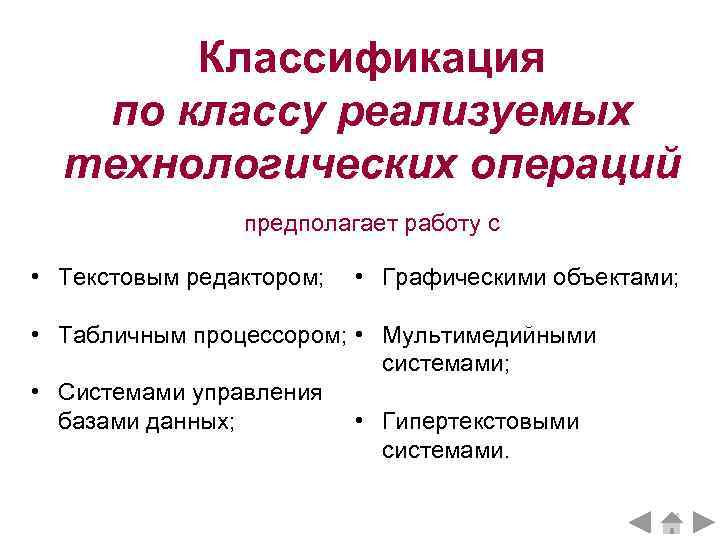 Классификация
по классу реализуемых технологических операций

предполагает работу с

• Текстовым редактором;
• Табличным процессором;
• Системами управления базами данных;

• Графическими объектами;
• Мультимедийными системами;
• Гипертекстовыми системами.